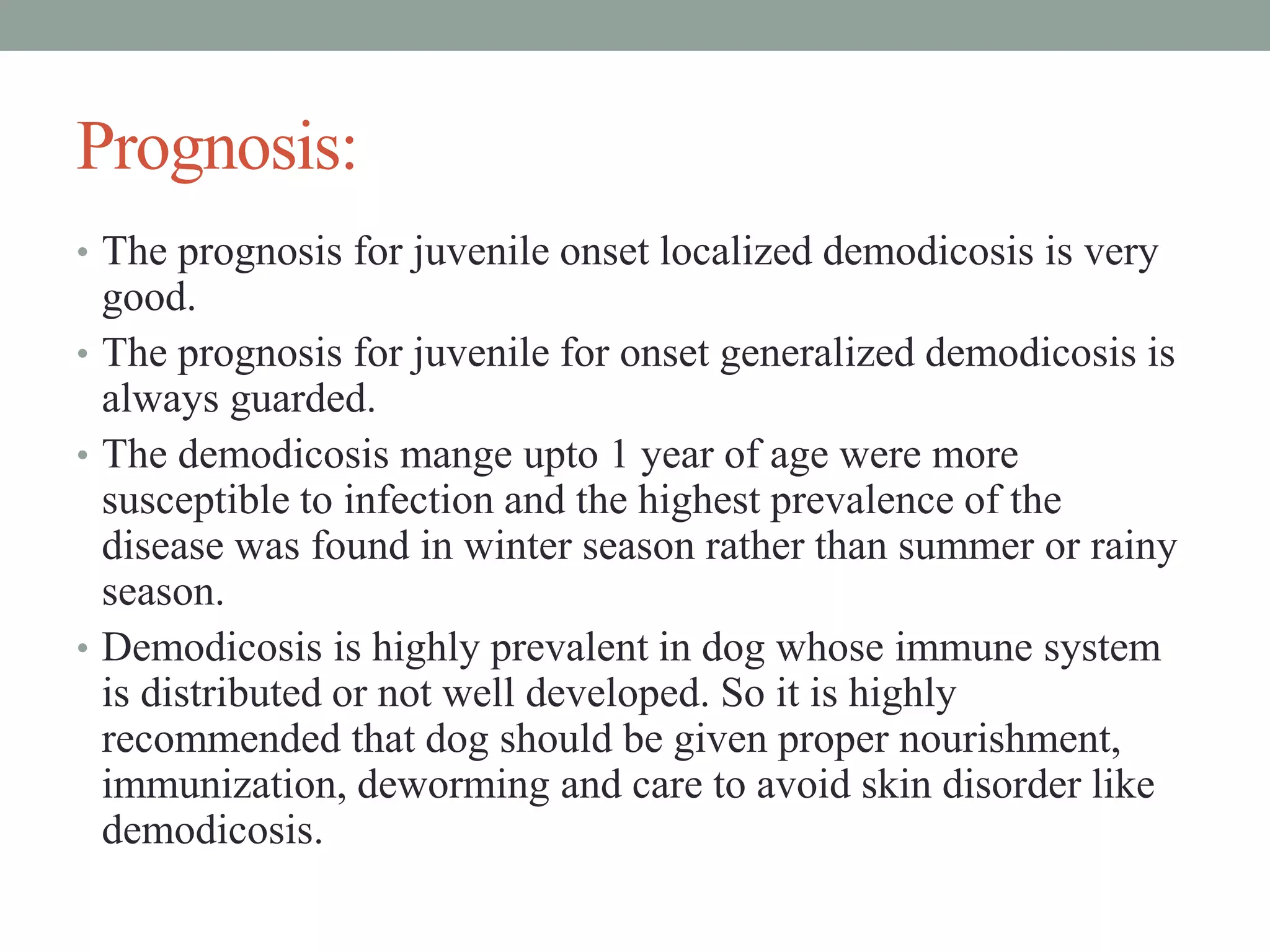 Prognosis:

• The prognosis for juvenile onset localized demodicosis is very good.
• The prognosis for juvenile for onset generalized demodicosis is always guarded.
• The demodicosis mange upto 1 year of age were more susceptible to infection and the highest prevalence of the disease was found in winter season rather than summer or rainy season.
• Demodicosis is highly prevalent in dog whose immune system is distributed or not well developed. So it is highly recommended that dog should be given proper nourishment, immunization, deworming and care to avoid skin disorder like demodicosis.